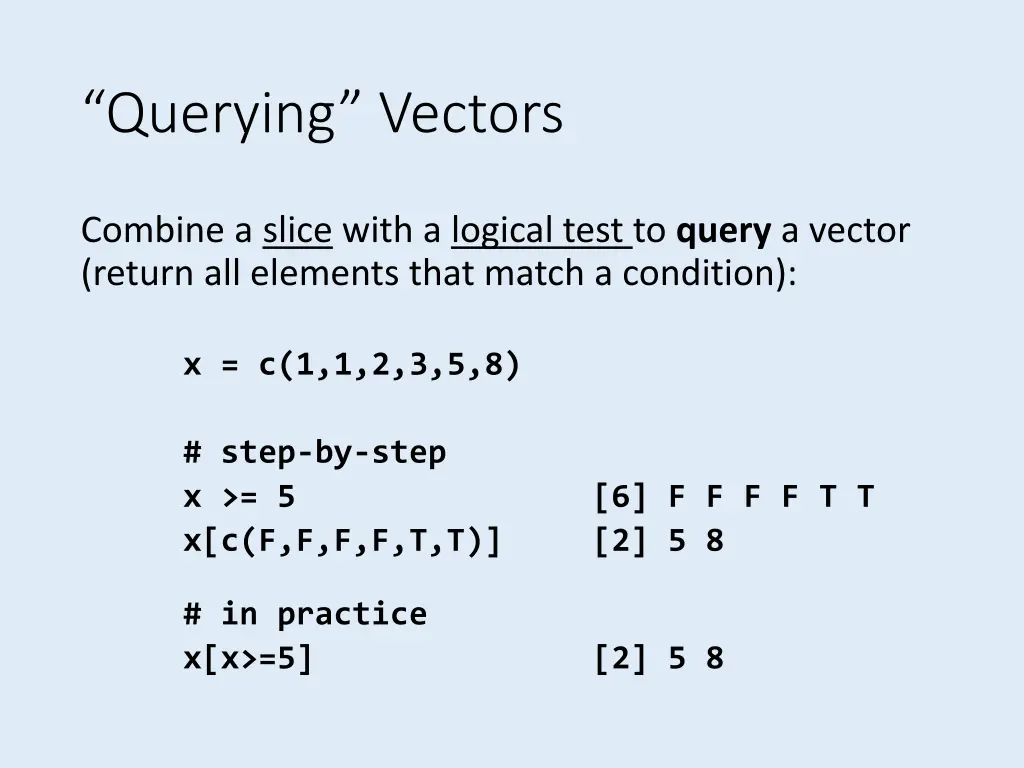 “Querying” Vectors

Combine a slice with a logical test to query a vector (return all elements that match a condition):

x = c(1,1,2,3,5,8)

# step-by-step
x >= 5 [6] F F F F T T
x[c(F,F,F,F,T,T)] [2] 5 8

# in practice
x[x>=5] [2] 5 8